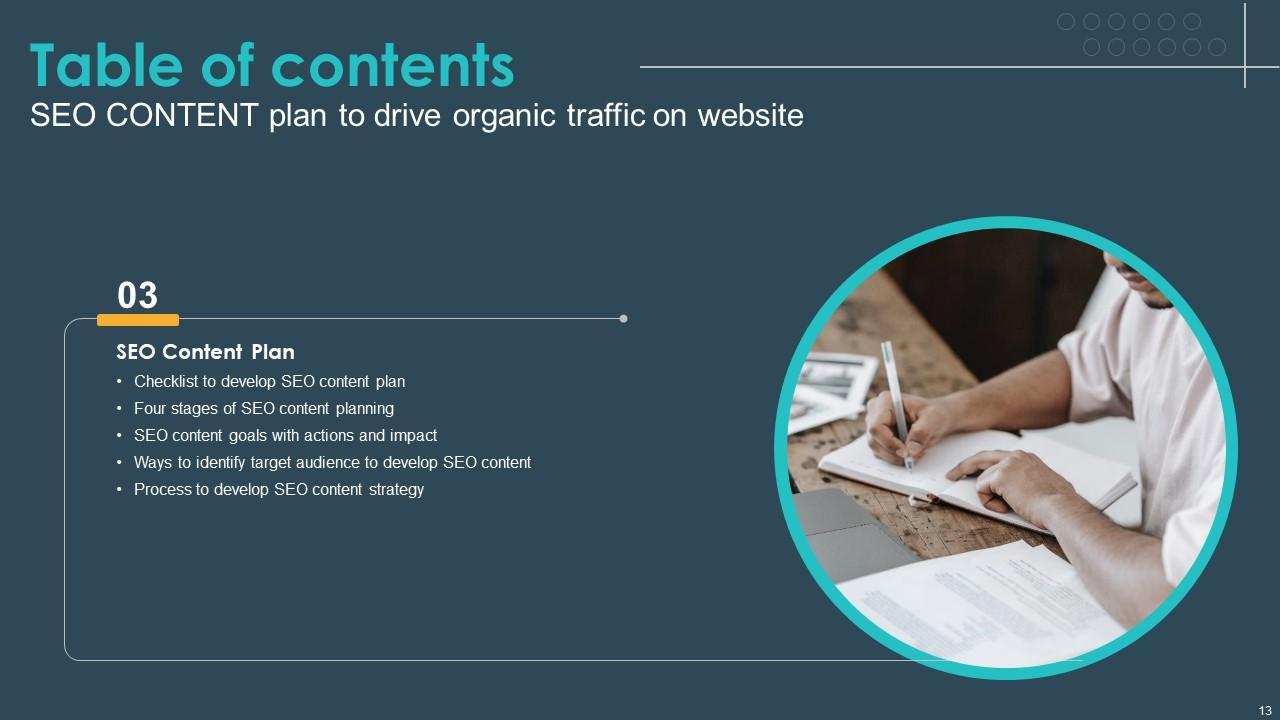 Table of contents
SEO CONTENT plan to drive organic traffic on website

03

SEO Content Plan
• Checklist to develop SEO content plan
• Four stages of SEO content planning
• SEO content goals with actions and impact
• Ways to identify target audience to develop SEO content
• Process to develop SEO content strategy

13